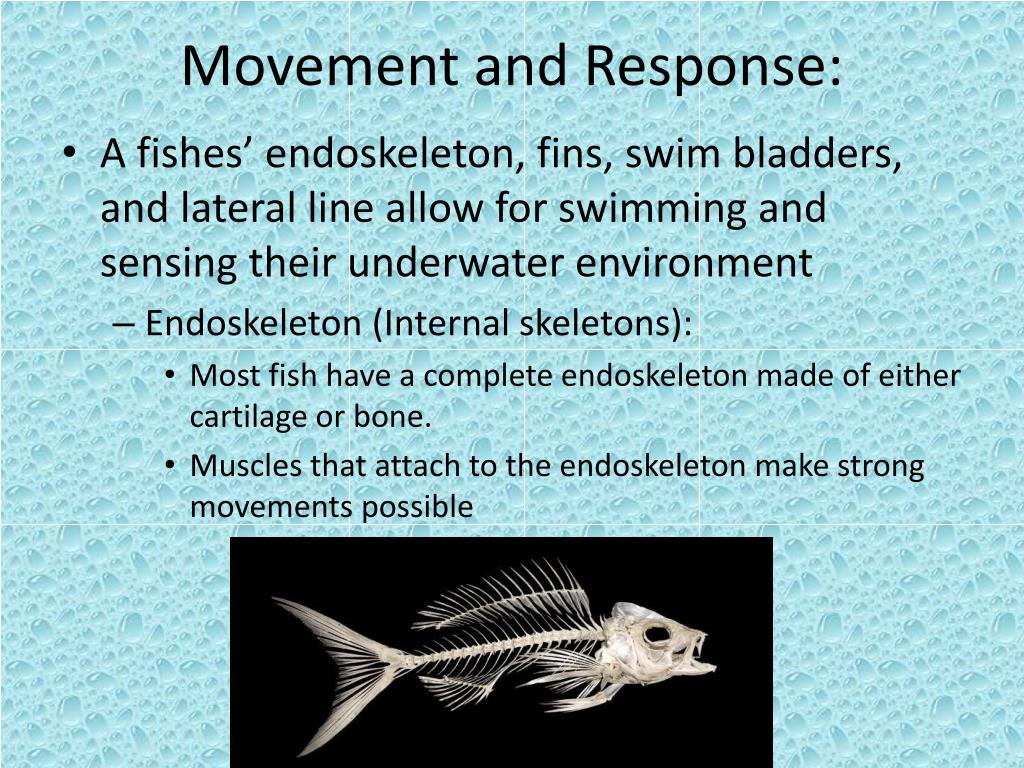 Movement and Response:

• A fishes’ endoskeleton, fins, swim bladders, and lateral line allow for swimming and sensing their underwater environment

– Endoskeleton (Internal skeletons):

• Most fish have a complete endoskeleton made of either cartilage or bone.

• Muscles that attach to the endoskeleton make strong movements possible